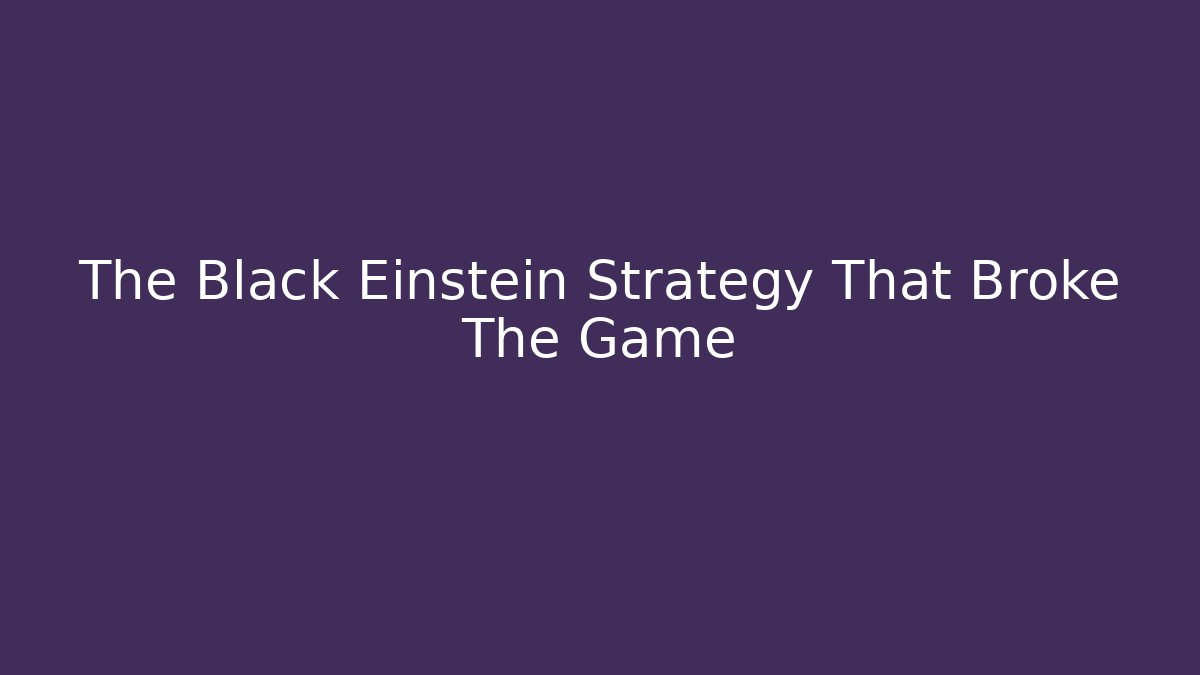 The Black Einstein Strategy That Broke The Game